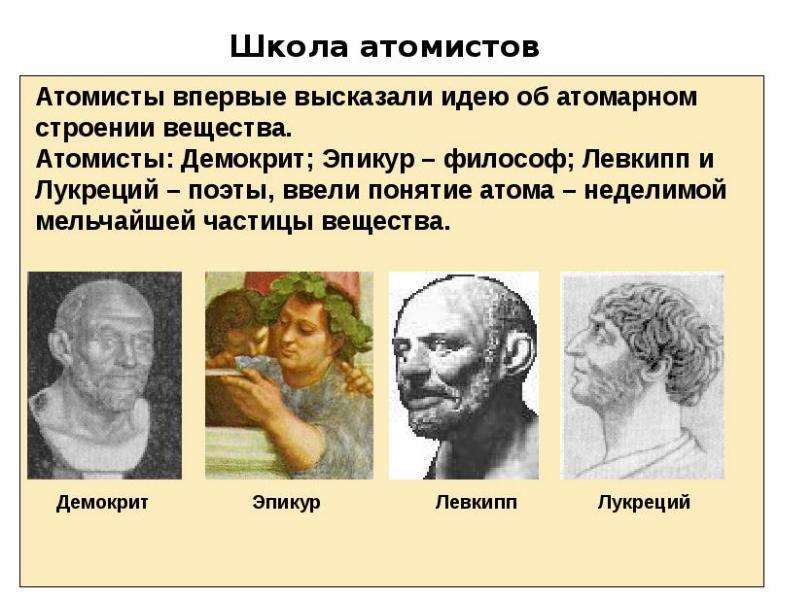 Школа атомистов

Атомисты впервые высказали идею об атомарном строении вещества.

Атомисты: Демокрит; Эпикур – философ; Левкипп и Лукреций – поэты, ввели понятие атома – неделимой мельчайшей частицы вещества.

Демокрит

Эпикур

Левкипп

Лукреций